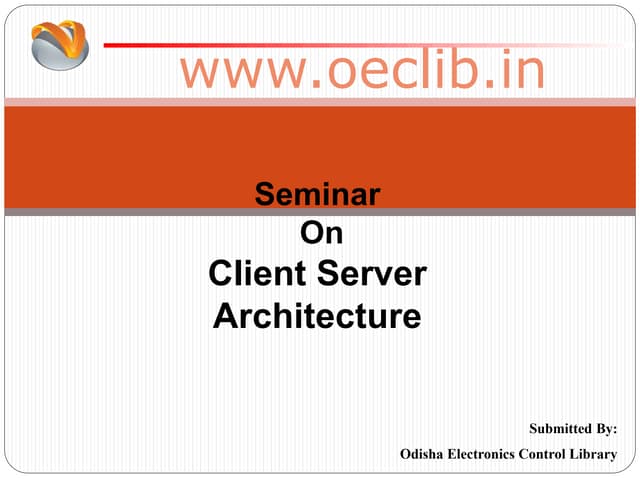 www.oeclib.in

Seminar
On
Client Server
Architecture

Submitted By:
Odisha Electronics Control Library